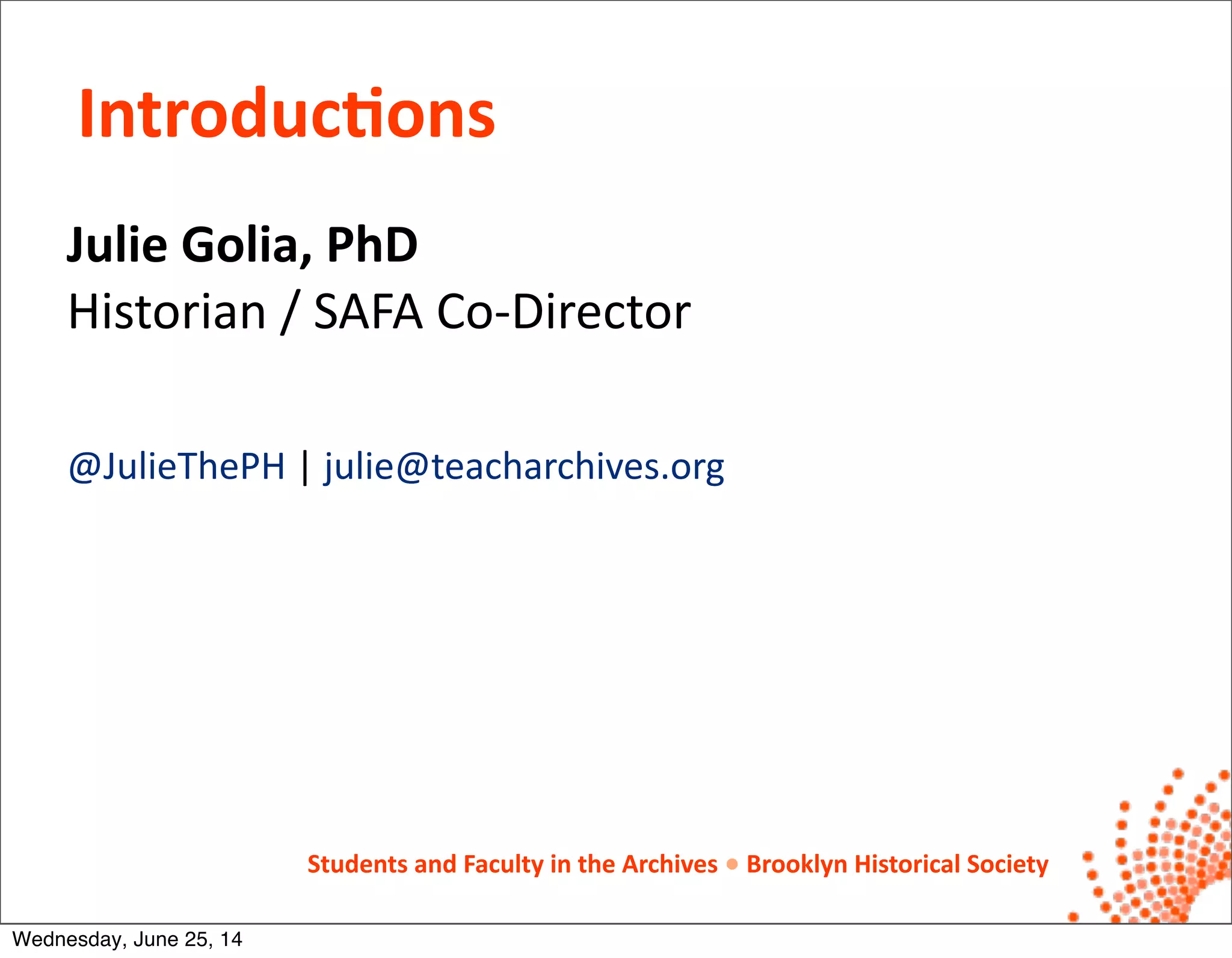 Introductions

Julie Golia, PhD
Historian / SAFA Co-Director

@JulieThePH | julie@teacharchives.org

Students and Faculty in the Archives • Brooklyn Historical Society

Wednesday, June 25, 14